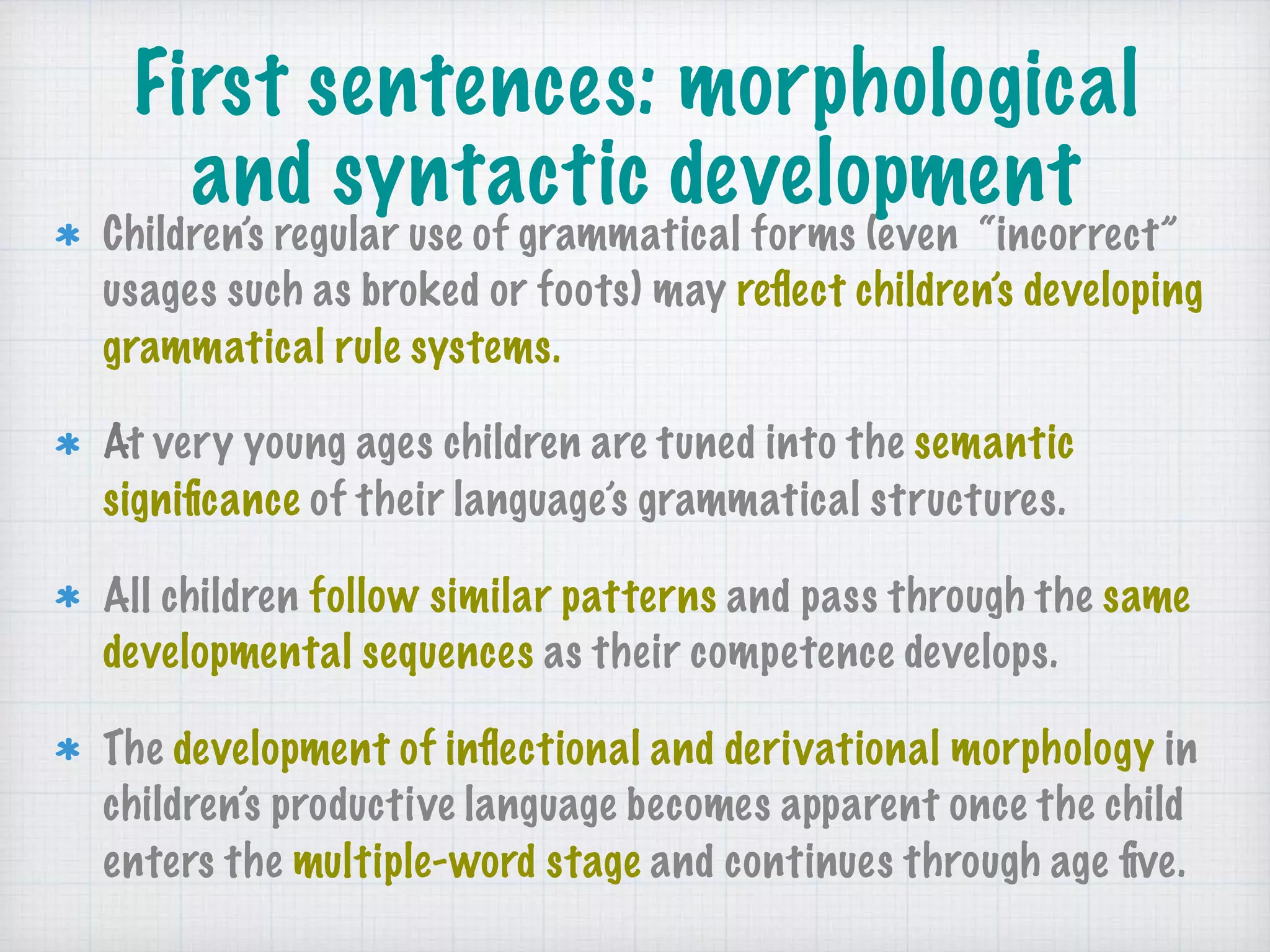 First sentences: morphological and syntactic development

* Children's regular use of grammatical forms (even "incorrect" usages such as broked or foots) may reflect children's developing grammatical rule systems.

* At very young ages children are tuned into the semantic significance of their language's grammatical structures.

* All children follow similar patterns and pass through the same developmental sequences as their competence develops.

* The development of inflectional and derivational morphology in children's productive language becomes apparent once the child enters the multiple-word stage and continues through age five.